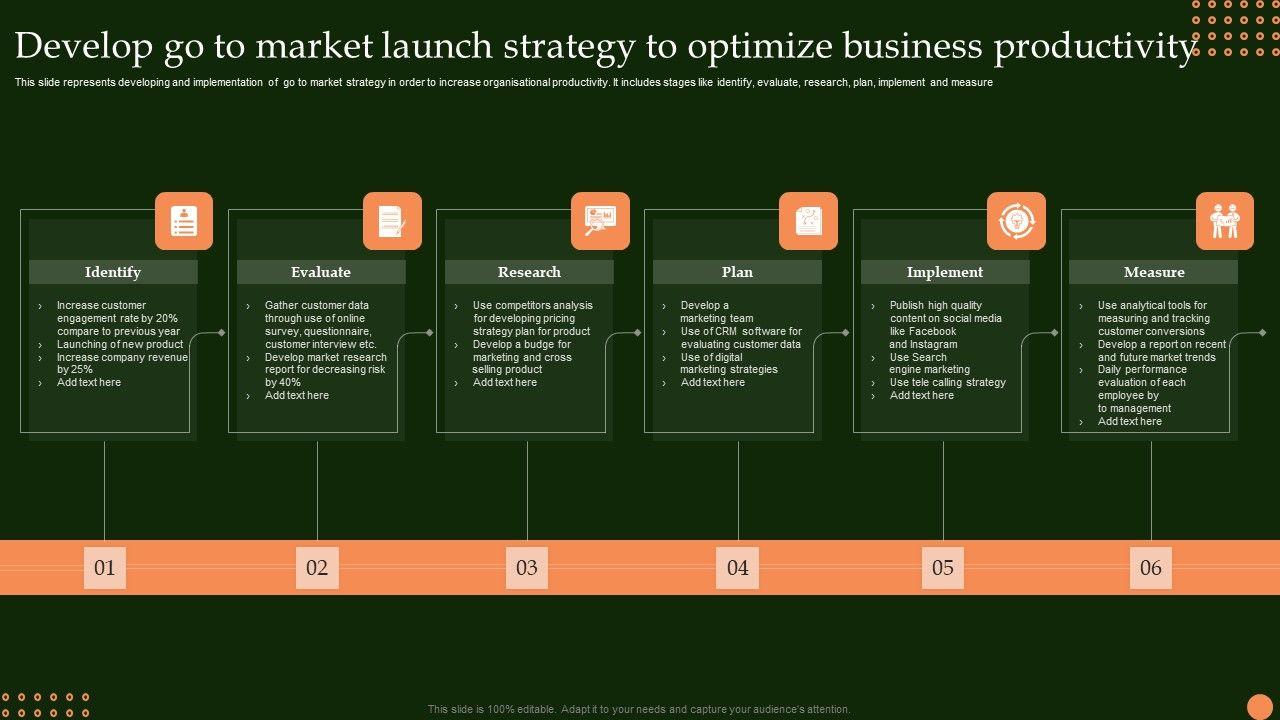 Develop go to market launch strategy to optimize business productivity

This slide represents developing and implementation of go to market strategy in order to increase organisational productivity. It includes stages like identify, evaluate, research, plan, implement and measure

Identify
› Increase customer engagement rate by 20% compare to previous year
› Launching of new product
› Increase company revenue by 25%
› Add text here

Evaluate
› Gather customer data through use of online survey, questionnaire, customer interview etc.
› Develop market research report for decreasing risk by 40%
› Add text here

Research
› Use competitors analysis for developing pricing strategy plan for product
› Develop a budge for marketing and cross selling product
› Add text here

Plan
› Develop a marketing team
› Use of CRM software for evaluating customer data
› Use of digital marketing strategies
› Add text here

Implement
› Publish high quality content on social media like Facebook and Instagram
› Use Search engine marketing
› Use tele calling strategy
› Add text here

Measure
› Use analytical tools for measuring and tracking customer conversions
› Develop a report on recent and future market trends
› Daily performance evaluation of each employee by to management
› Add text here

01 02 03 04 05 06

This slide is 100% editable. Adapt it to your needs and capture your audience's attention.